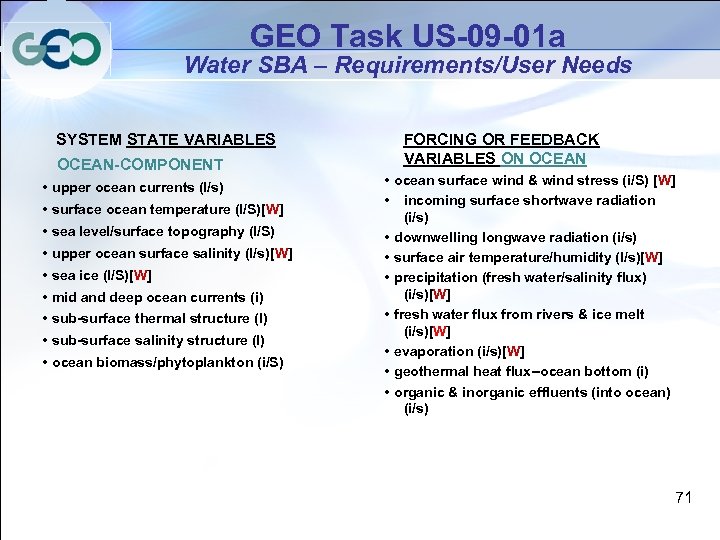 GEO

GEO Task US-09-01a
Water SBA – Requirements/User Needs

SYSTEM STATE VARIABLES
OCEAN-COMPONENT
• upper ocean currents (I/s)
• surface ocean temperature (I/S)[W]
• sea level/surface topography (I/S)
• upper ocean surface salinity (I/s)[W]
• sea ice (I/S)[W]
• mid and deep ocean currents (i)
• sub-surface thermal structure (I)
• sub-surface salinity structure (I)
• ocean biomass/phytoplankton (i/S)

FORCING OR FEEDBACK VARIABLES ON OCEAN
• ocean surface wind & wind stress (i/S) [W]
• incoming surface shortwave radiation (i/s)
• downwelling longwave radiation (i/s)
• surface air temperature/humidity (I/s)[W]
• precipitation (fresh water/salinity flux) (i/s)[W]
• fresh water flux from rivers & ice melt (i/s)[W]
• evaporation (i/s)[W]
• geothermal heat flux–ocean bottom (i)
• organic & inorganic effluents (into ocean) (i/s)

71